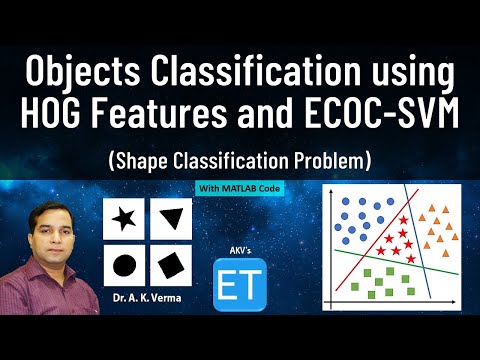 Objects Classification using HOG Features and ECOC-SVM

(Shape Classification Problem)

With MATLAB Code

AKV's

ET

Dr. A. K. Verma